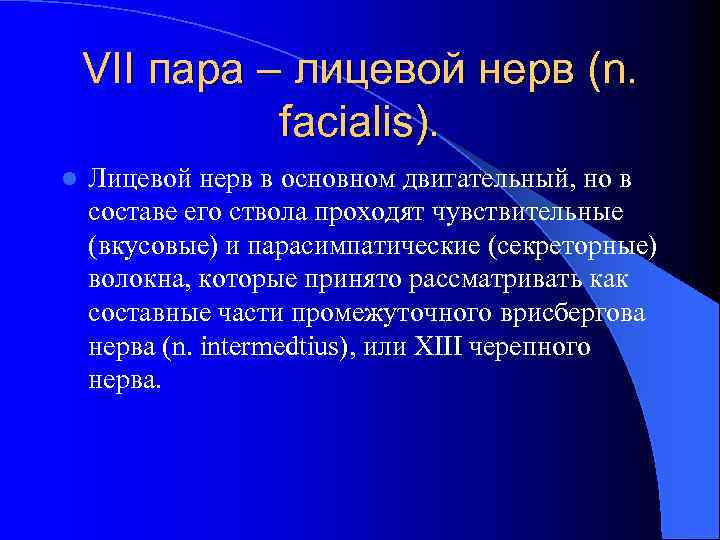 VII пара – лицевой нерв (n. facialis).

Лицевой нерв в основном двигательный, но в составе его ствола проходят чувствительные (вкусовые) и парасимпатические (секреторные) волокна, которые принято рассматривать как составные части промежуточного врисбергова нерва (n. intermedtius), или XIII черепного нерва.